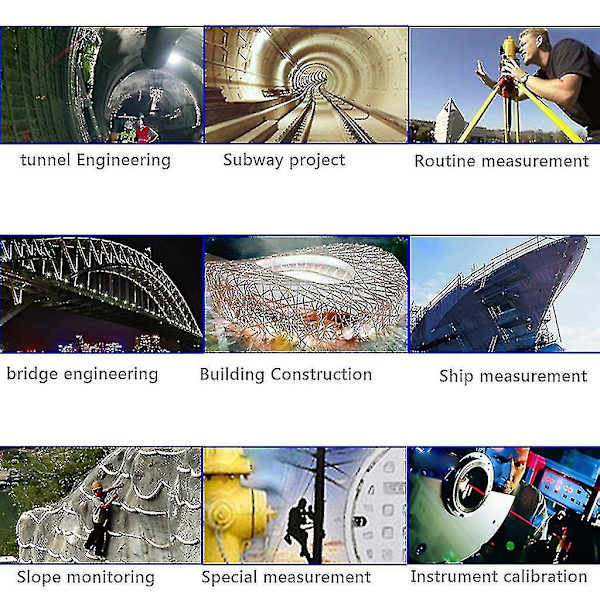 tunnel Engineering

Subway project

Routine measurement

bridge engineering

Building Construction

Ship measurement

Slope monitoring

Special measurement

Instrument calibration